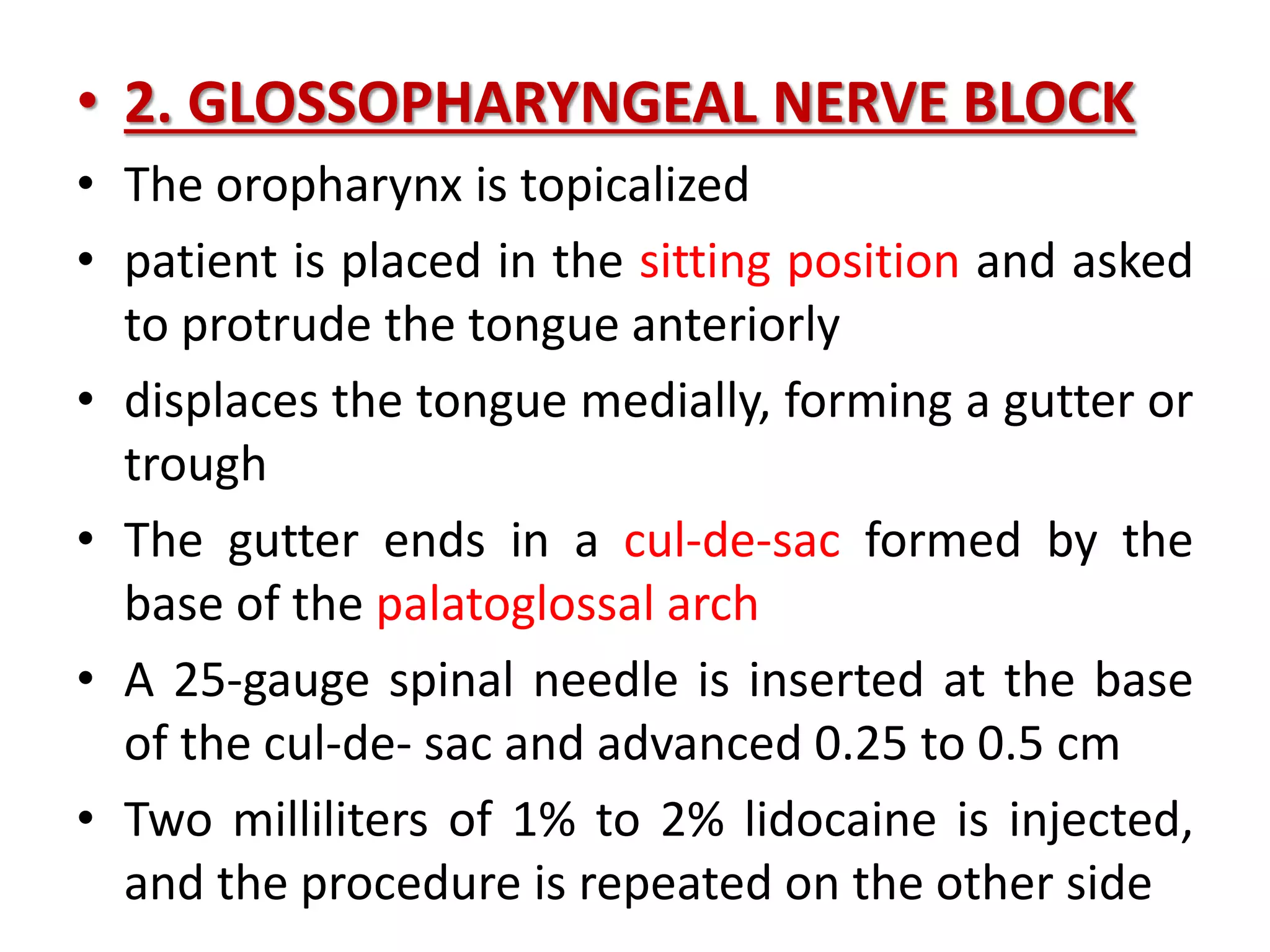 • 2. GLOSSOPHARYNGEAL NERVE BLOCK

• The oropharynx is topicalized

• patient is placed in the sitting position and asked to protrude the tongue anteriorly

• displaces the tongue medially, forming a gutter or trough

• The gutter ends in a cul-de-sac formed by the base of the palatoglossal arch

• A 25-gauge spinal needle is inserted at the base of the cul-de- sac and advanced 0.25 to 0.5 cm

• Two milliliters of 1% to 2% lidocaine is injected, and the procedure is repeated on the other side